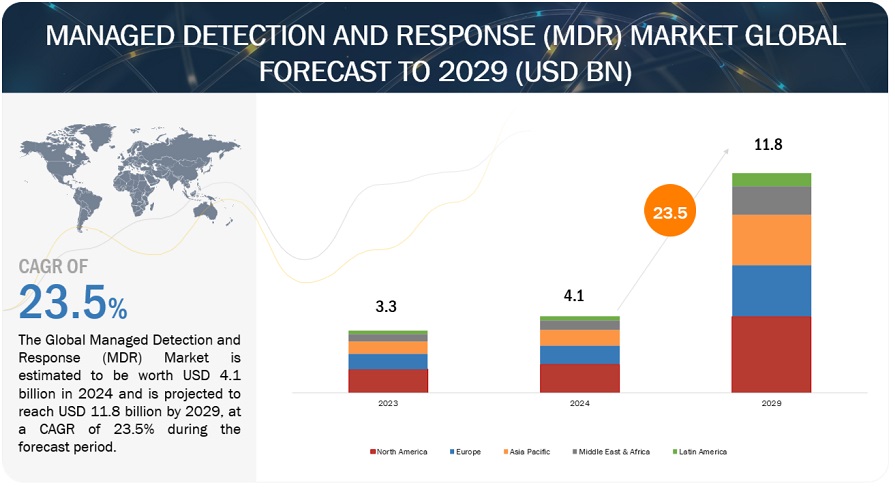 MANAGED DETECTION AND RESPONSE (MDR) MARKET GLOBAL FORECAST TO 2029 (USD BN)

CAGR OF
23.5%

The Global Managed Detection and Response (MDR) Market is estimated to be worth USD 4.1 billion in 2024 and is projected to reach USD 11.8 billion by 2029, at a CAGR of 23.5% during the forecast period.

3.3
4.1
23.5
11.8

2023
2024
2029

North America
Europe
Asia Pacific
Middle East & Africa
Latin America